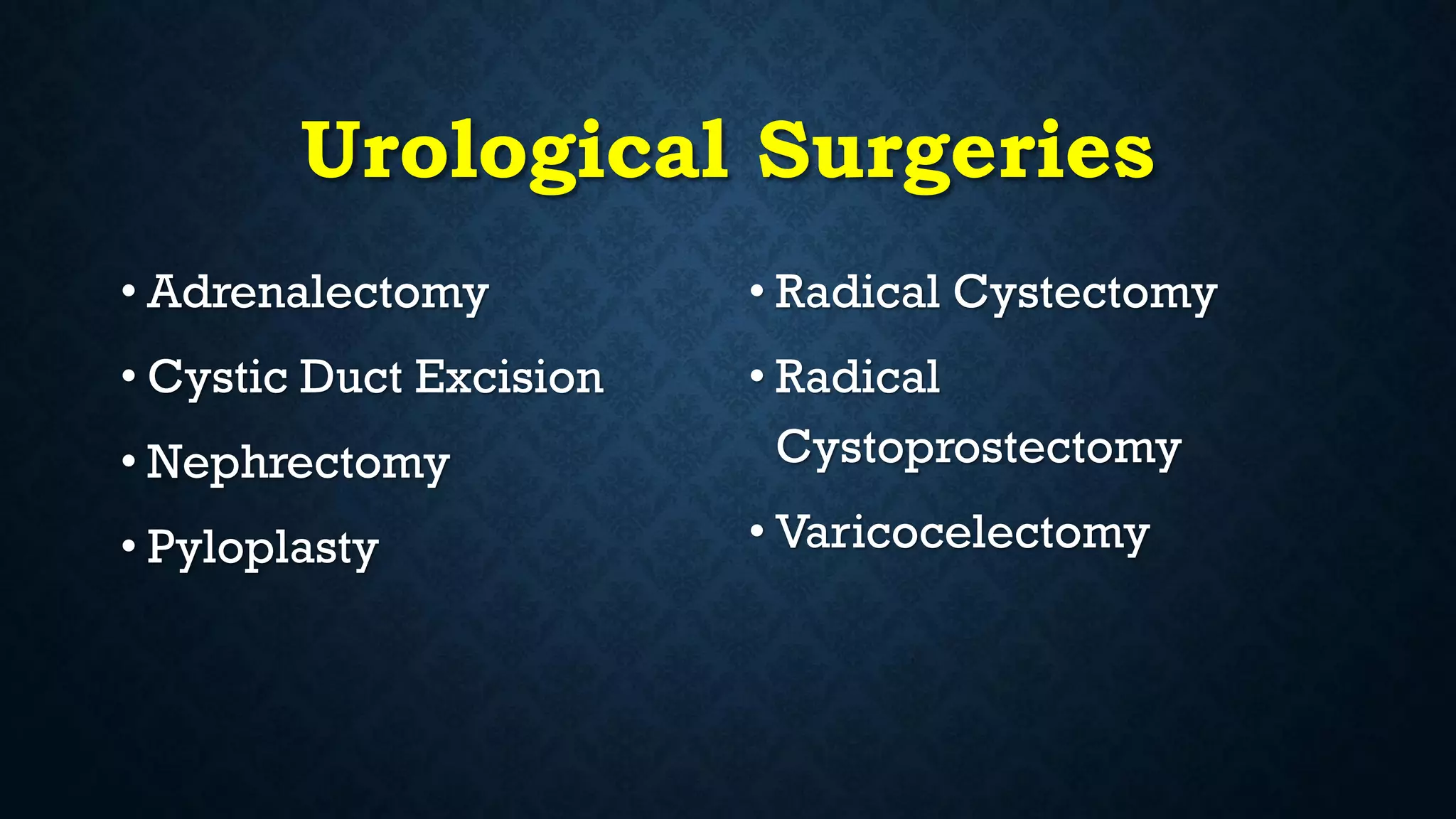 Urological Surgeries

• Adrenalectomy
• Cystic Duct Excision
• Nephrectomy
• Pyloplasty

• Radical Cystectomy
• Radical Cystoprostectomy
• Varicocelectomy